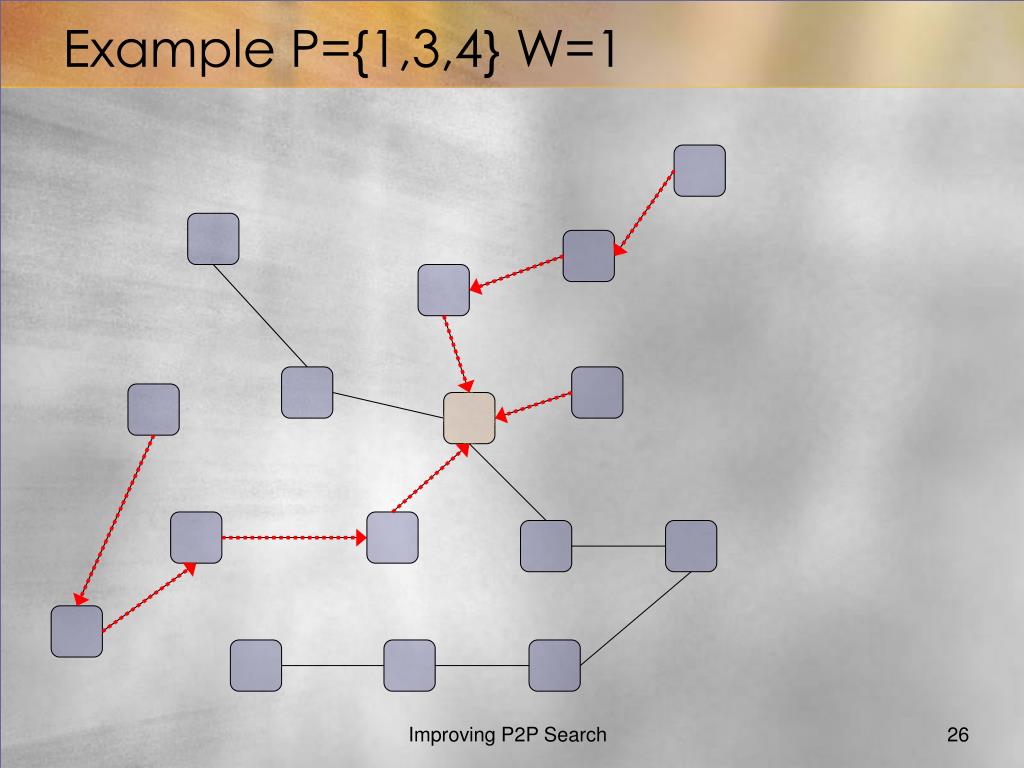 Example P={1,3,4} W=1

Improving P2P Search

26